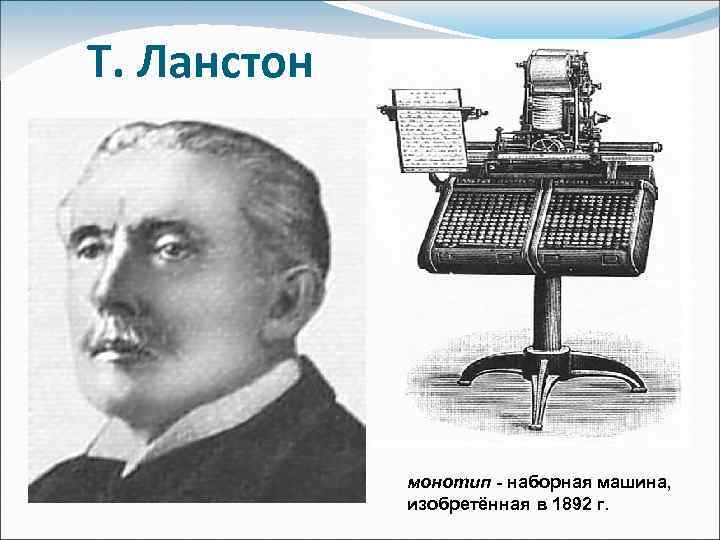 Т. Ланстон

монотип - наборная машина, изобретённая в 1892 г.